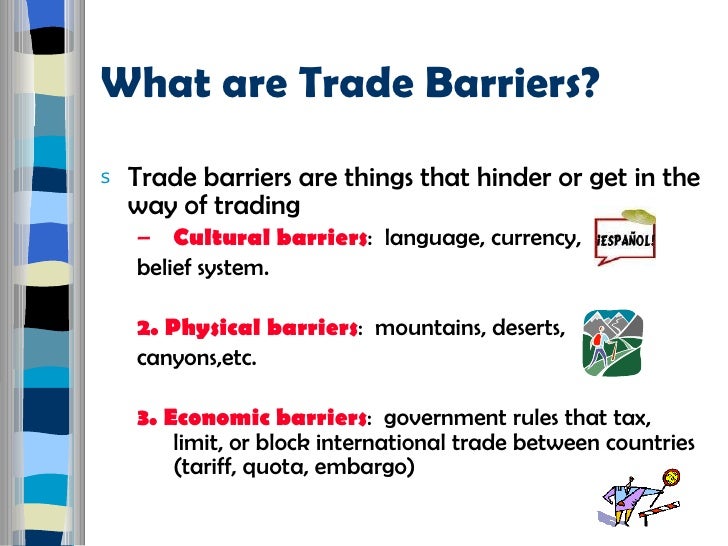 What are Trade Barriers?

s Trade barriers are things that hinder or get in the way of trading

– Cultural barriers: language, currency, belief system.

¡ESPAÑOL!

2. Physical barriers: mountains, deserts, canyons,etc.

3. Economic barriers: government rules that tax, limit, or block international trade between countries (tariff, quota, embargo)